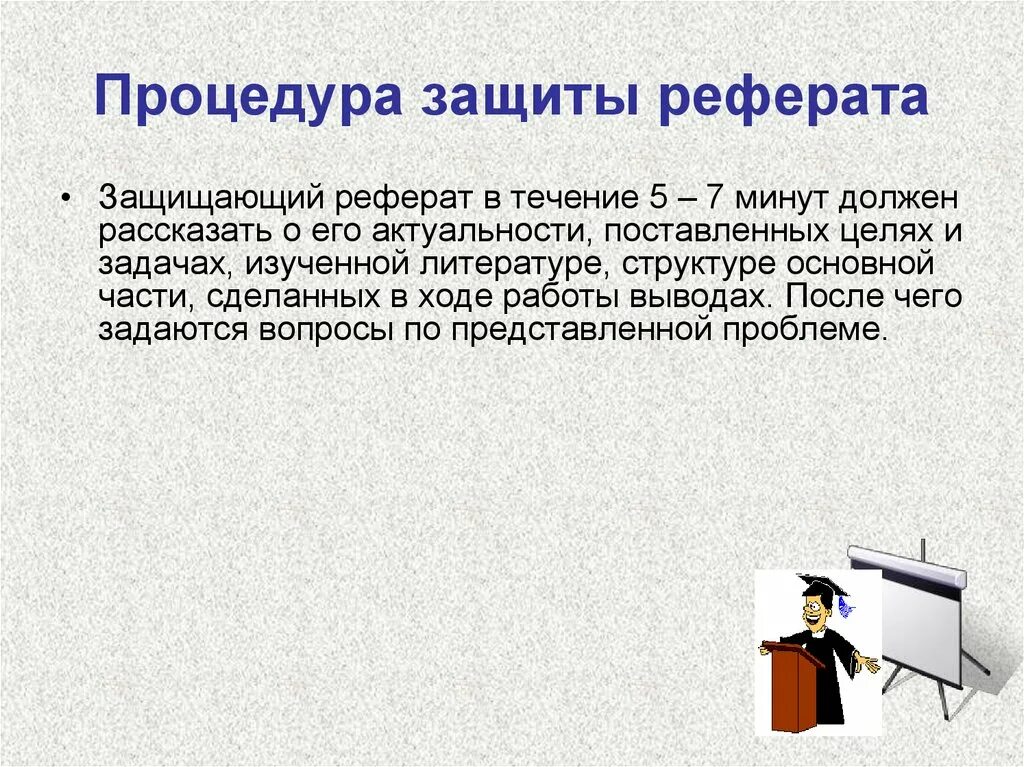 Процедура защиты реферата

• Защищающий реферат в течение 5 – 7 минут должен рассказать о его актуальности, поставленных целях и задачах, изученной литературе, структуре основной части, сделанных в ходе работы выводах. После чего задаются вопросы по представленной проблеме.